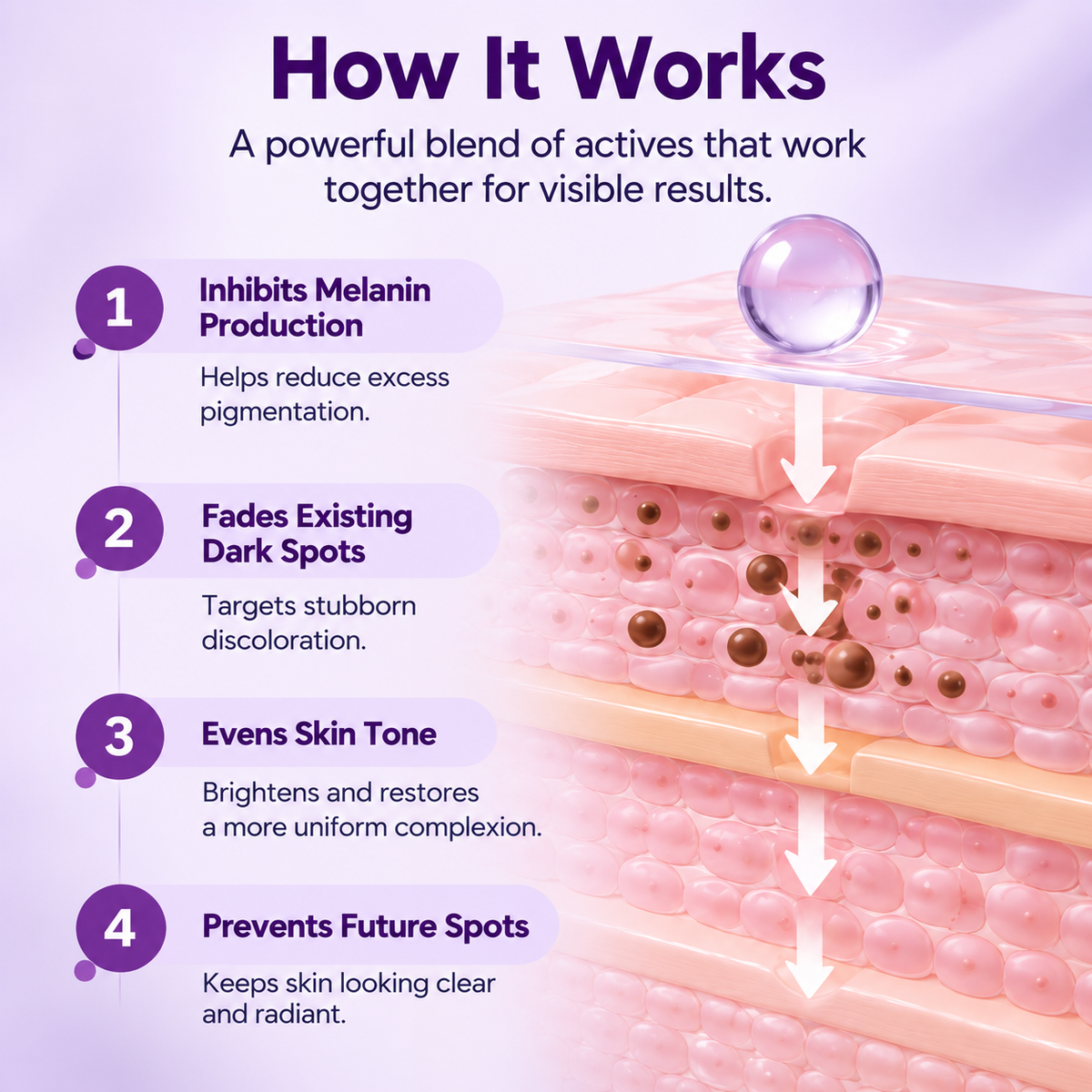 How It Works

A powerful blend of actives that work together for visible results.

1 Inhibits Melanin Production

Helps reduce excess pigmentation.

2 Fades Existing Dark Spots

Targets stubborn discoloration.

3 Evens Skin Tone

Brightens and restores a more uniform complexion.

4 Prevents Future Spots

Keeps skin looking clear and radiant.